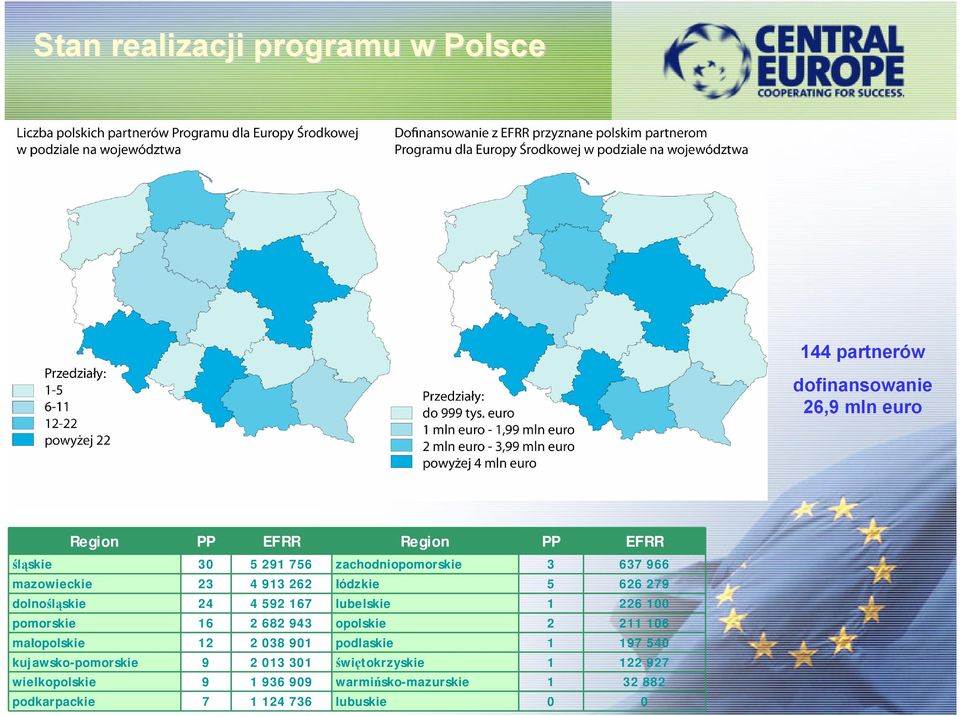 Stan realizacji programu w Polsce

CENTRAL EUROPE
COOPERATING FOR SUCCESS.

Liczba polskich partnerów Programu dla Europy Środkowej w podziale na województwa

Przedziały:
1-5
6-11
12-22
powyżej 22

Dofinansowanie z EFRR przyznane polskim partnerom Programu dla Europy Środkowej w podziale na województwa

Przedziały:
do 999 tys. euro
1 mln euro - 1,99 mln euro
2 mln euro - 3,99 mln euro
powyżej 4 mln euro

144 partnerów

dofinansowanie 26,9 mln euro

| Region | PP | EFRR | Region | PP | EFRR |
|---|---|---|---|---|---|
| śląskie | 30 | 5 291 756 | zachodniopomorskie | 3 | 637 966 |
| mazowieckie | 23 | 4 913 262 | łódzkie | 5 | 626 279 |
| dolnośląskie | 24 | 4 592 167 | lubelskie | 1 | 226 100 |
| pomorskie | 16 | 2 682 943 | opolskie | 2 | 211 106 |
| małopolskie | 12 | 2 038 901 | podlaskie | 1 | 197 540 |
| kujawsko-pomorskie | 9 | 2 013 301 | świętokrzyskie | 1 | 122 927 |
| wielkopolskie | 9 | 1 936 909 | warmińsko-mazurskie | 1 | 32 882 |
| podkarpackie | 7 | 1 124 736 | lubuskie | 0 | 0 |